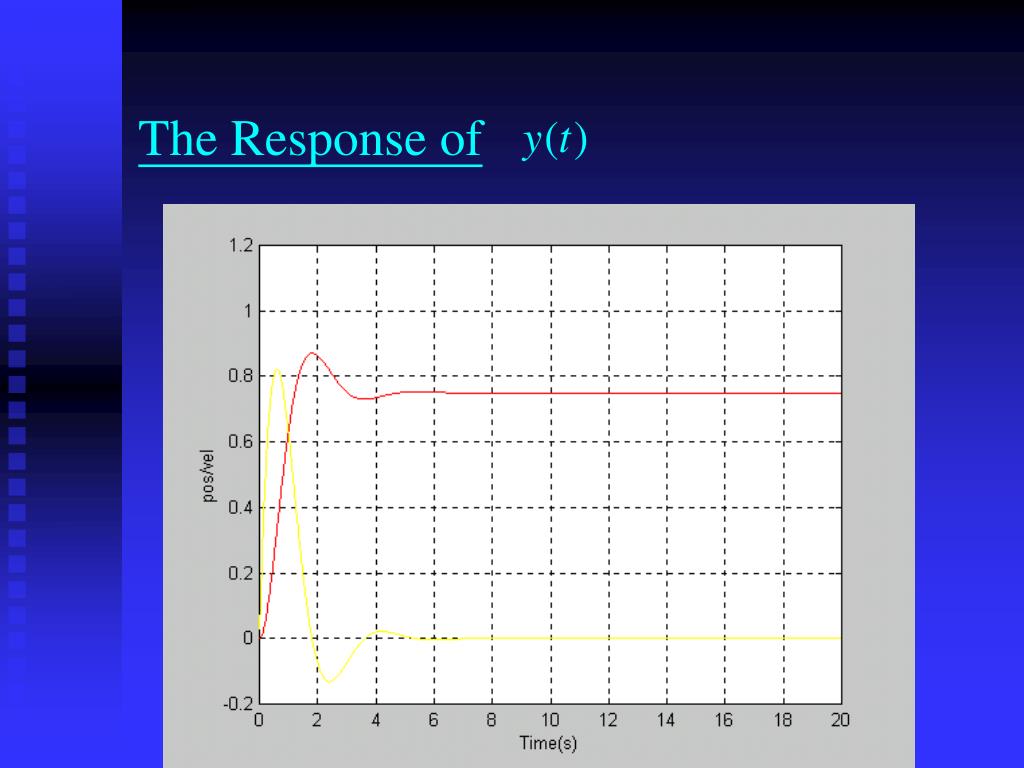 The Response of $y(t)$

1.2
1
0.8
0.6
0.4
0.2
0
-0.2
pos/vel
0
2
4
6
8
10
12
14
16
18
20
Time(s)